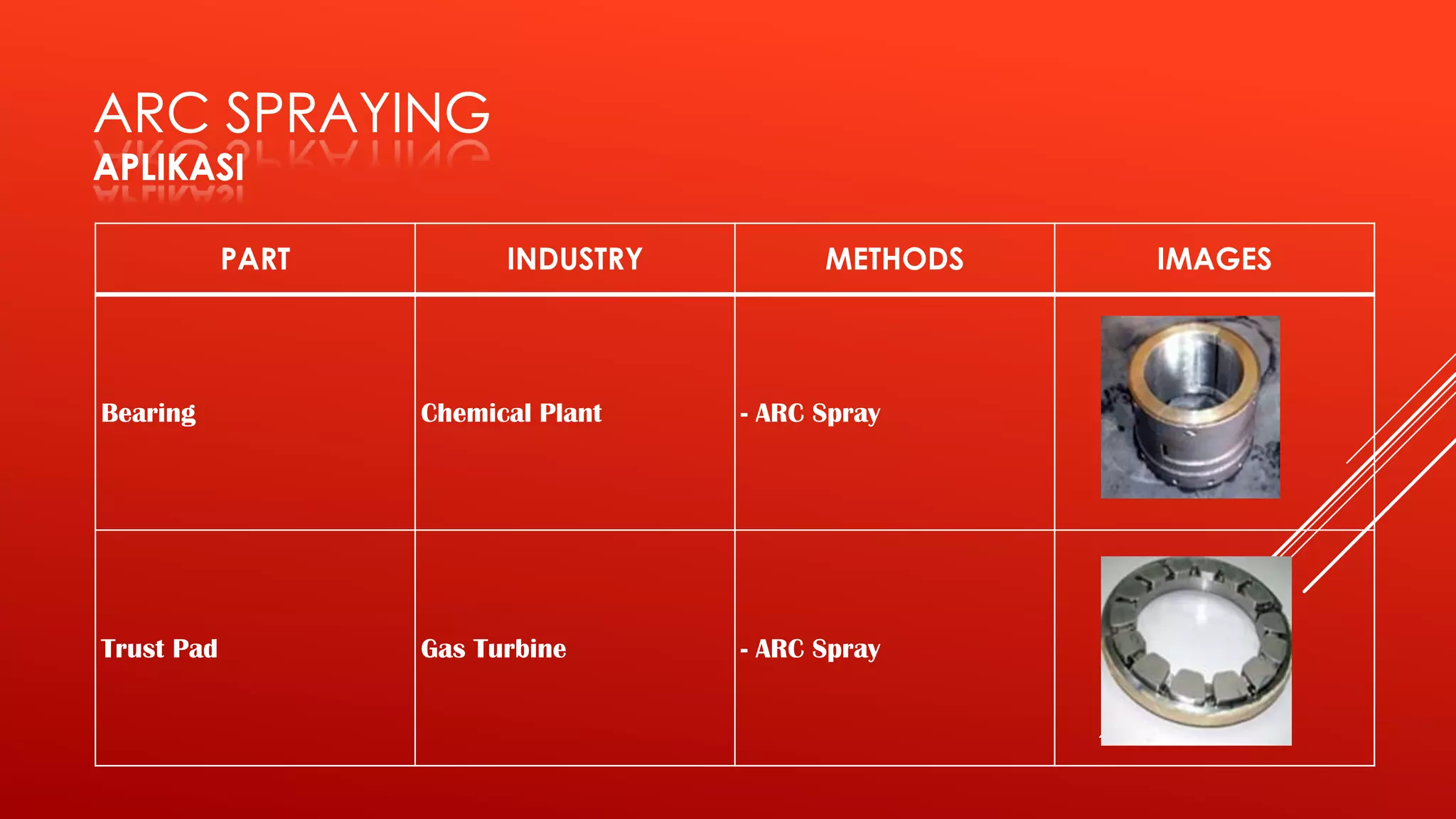 ARC SPRAYING
APLIKASI

| PART | INDUSTRY | METHODS | IMAGES |
|---|---|---|---|
| Bearing | Chemical Plant | - ARC Spray | |
| Trust Pad | Gas Turbine | - ARC Spray | |